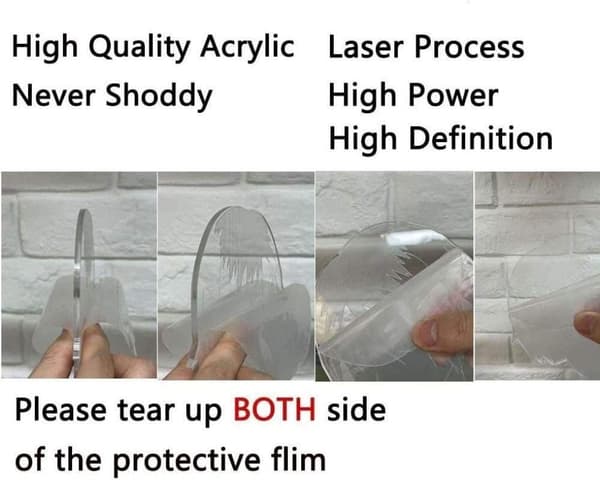 High Quality Acrylic
Never Shoddy

Laser Process
High Power
High Definition

Please tear up BOTH side of the protective flim